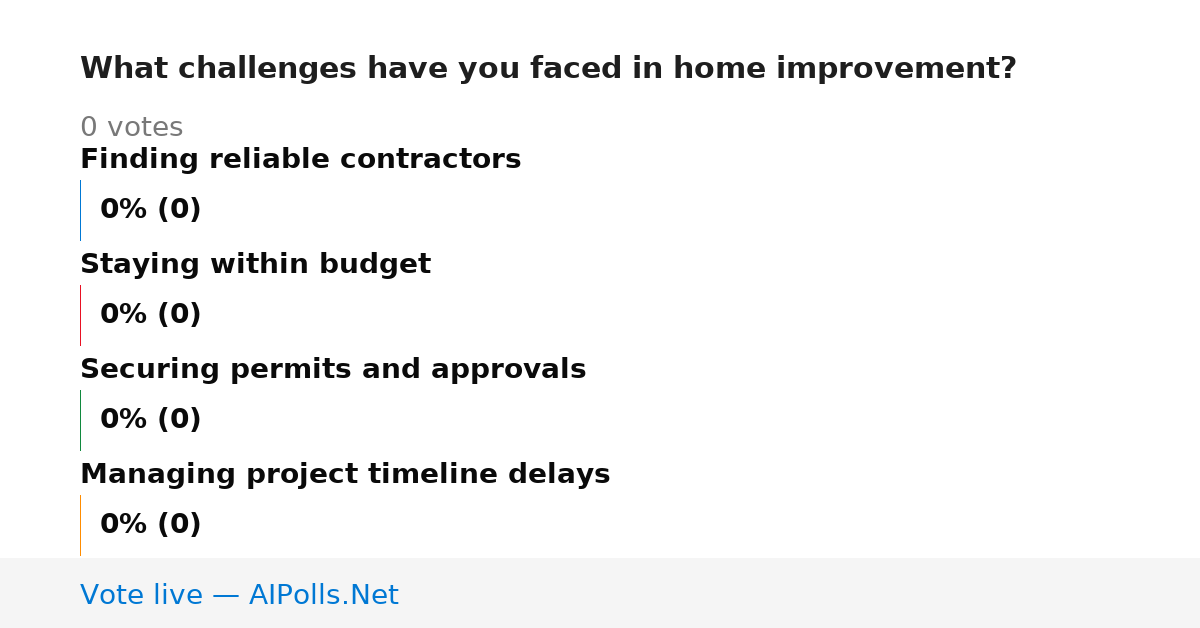 What challenges have you faced in home improvement?

0 votes

Finding reliable contractors

0% (0)

Staying within budget

0% (0)

Securing permits and approvals

0% (0)

Managing project timeline delays

0% (0)

Vote live — AIPolls.Net